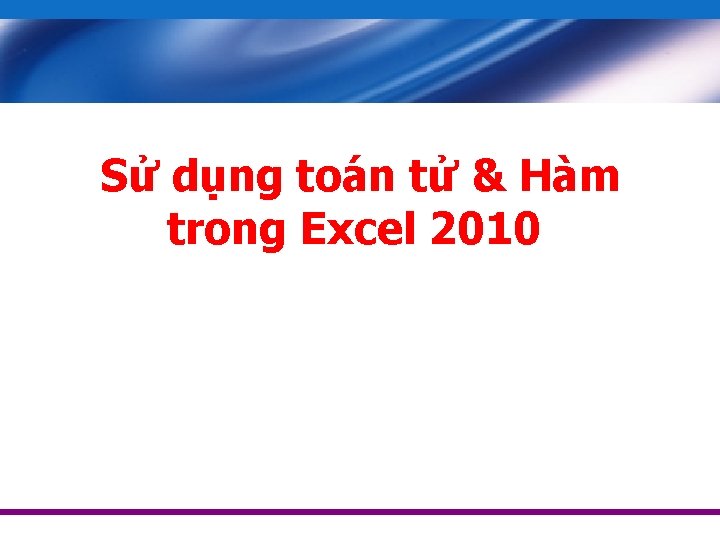 Sử dụng toán tử & Hàm trong Excel 2010